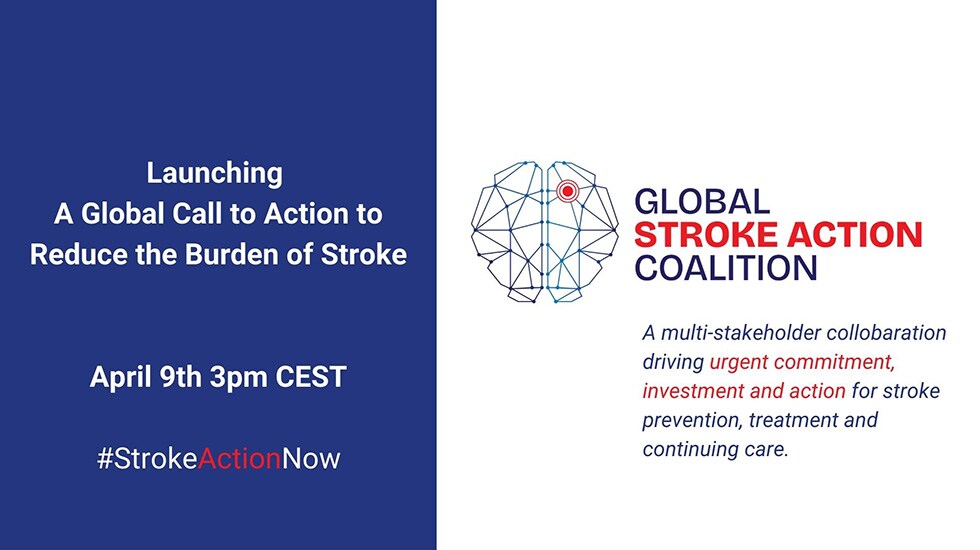 Launching
A Global Call to Action to Reduce the Burden of Stroke

April 9th 3pm CEST

#StrokeActionNow

GLOBAL
STROKE ACTION
COALITION

A multi-stakeholder collobaration driving urgent commitment, investment and action for stroke prevention, treatment and continuing care.